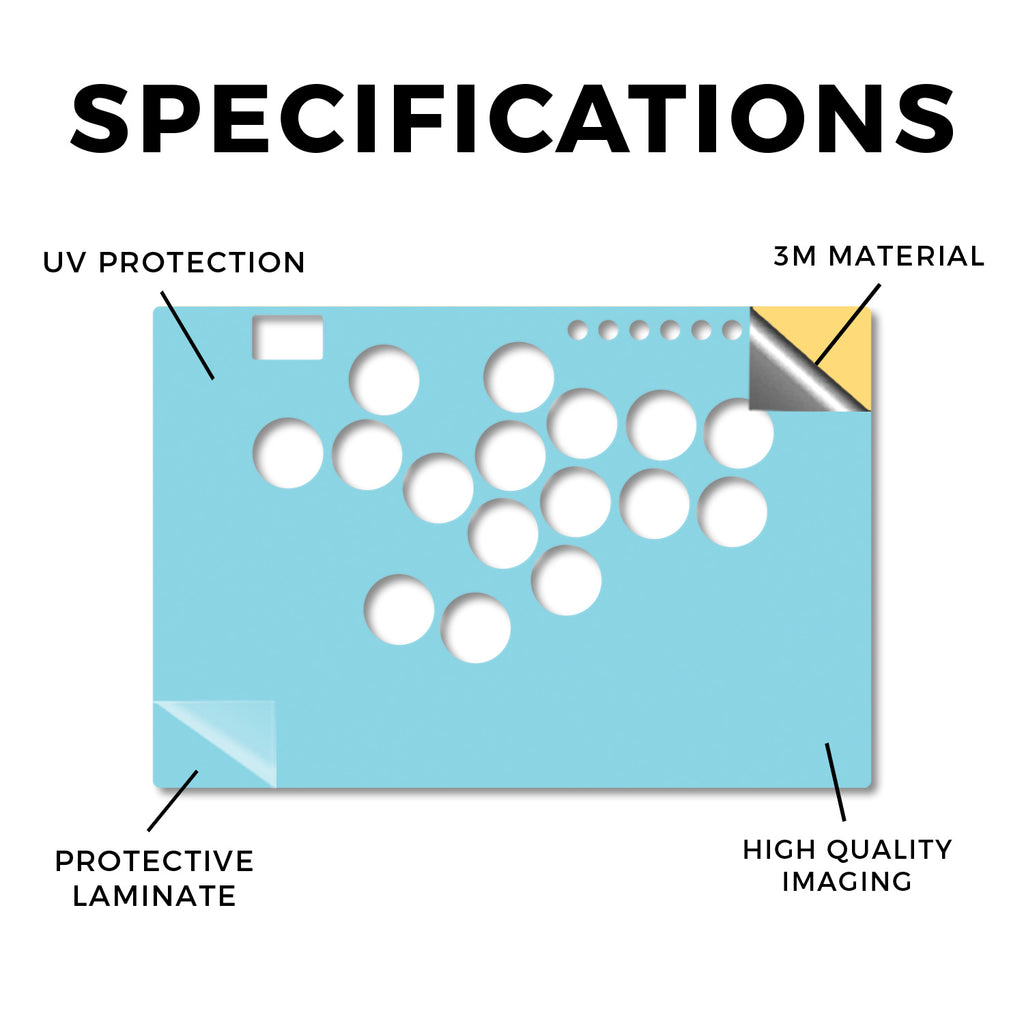 SPECIFICATIONS

UV PROTECTION

3M MATERIAL

PROTECTIVE LAMINATE

HIGH QUALITY IMAGING